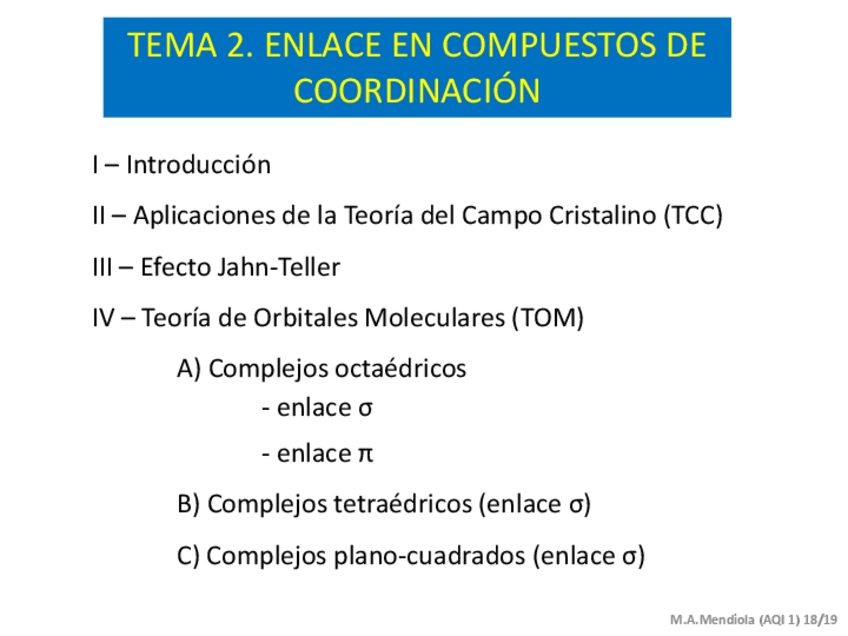 TEMA 2. ENLACE EN COMPUESTOS DE COORDINACIÓN

I – Introducción

II – Aplicaciones de la Teoría del Campo Cristalino (TCC)

III – Efecto Jahn-Teller

IV – Teoría de Orbitales Moleculares (TOM)

A) Complejos octaédricos

- enlace σ

- enlace π

B) Complejos tetraédricos (enlace σ)

C) Complejos plano-cuadrados (enlace σ)

M.A.Mendiola (AQI 1) 18/19